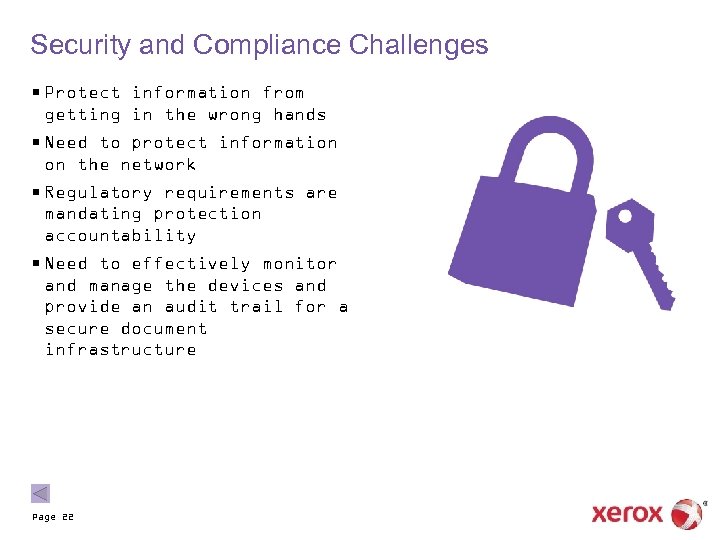 Security and Compliance Challenges

▪ Protect information from getting in the wrong hands

▪ Need to protect information on the network

▪ Regulatory requirements are mandating protection accountability

▪ Need to effectively monitor and manage the devices and provide an audit trail for a secure document infrastructure

Page 22

xerox